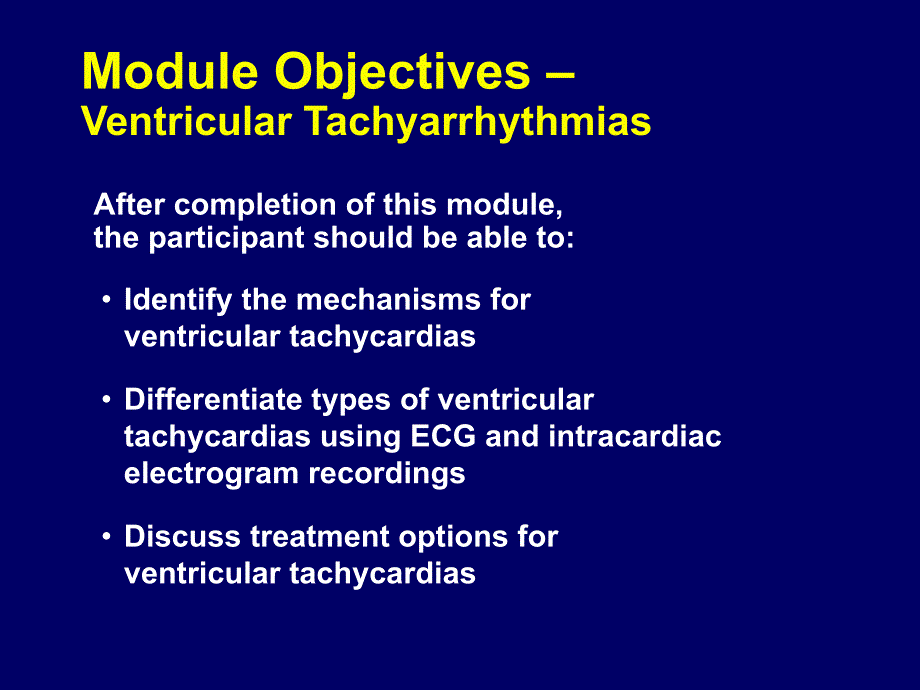 Module Objectives –
Ventricular Tachyarrhythmias

After completion of this module, the participant should be able to:

• Identify the mechanisms for ventricular tachycardias

• Differentiate types of ventricular tachycardias using ECG and intracardiac electrogram recordings

• Discuss treatment options for ventricular tachycardias